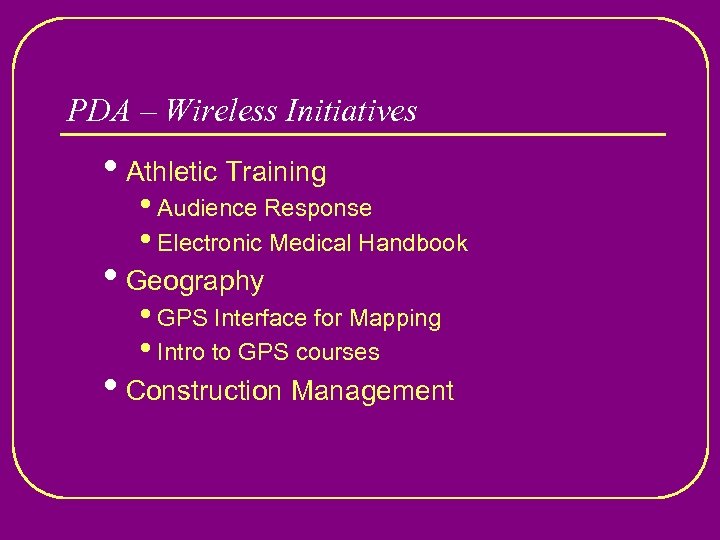 PDA – Wireless Initiatives

• Athletic Training
  • Audience Response
  • Electronic Medical Handbook
• Geography
  • GPS Interface for Mapping
  • Intro to GPS courses
• Construction Management